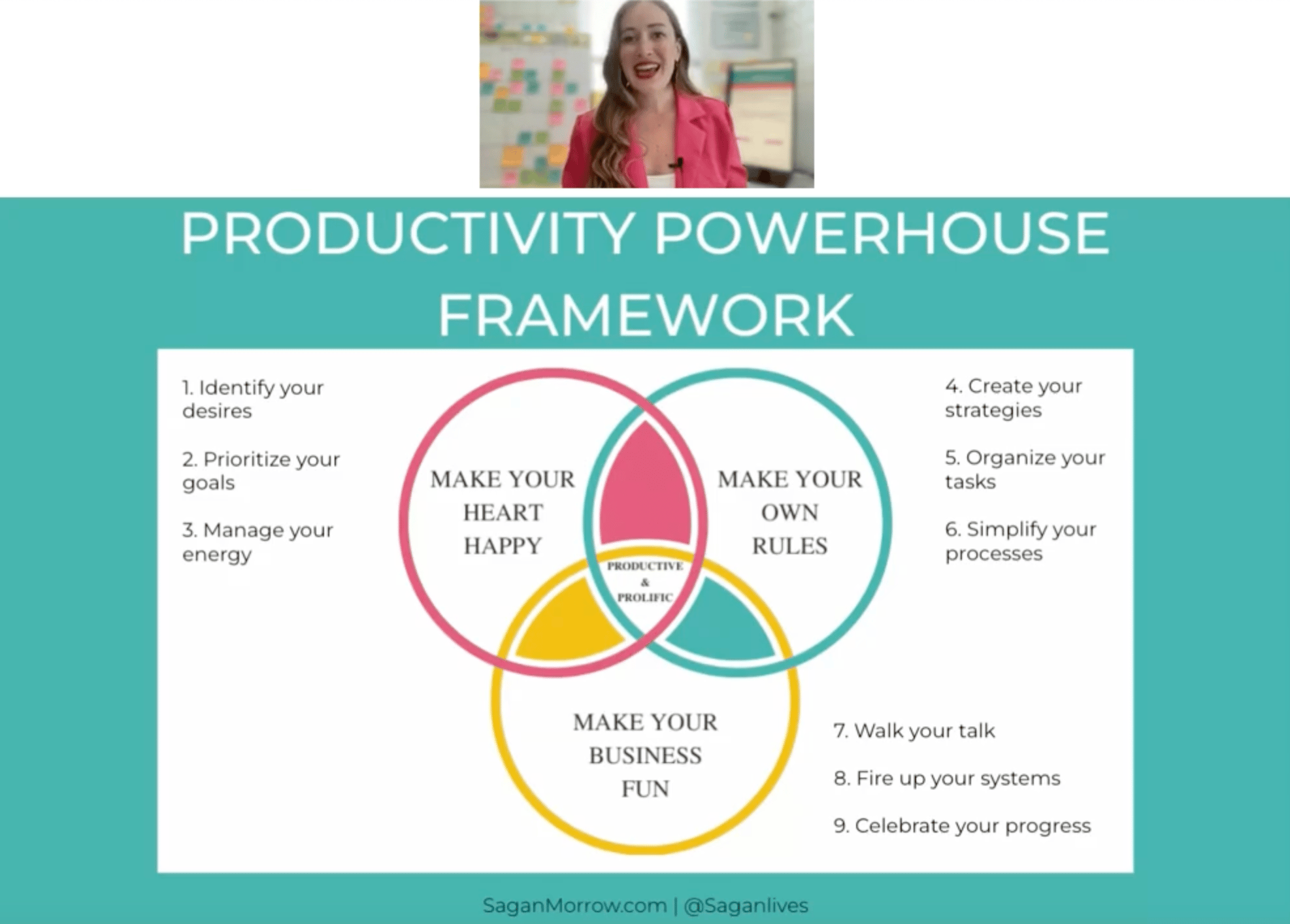 PRODUCTIVITY POWERHOUSE FRAMEWORK

1. Identify your desires

2. Prioritize your goals

3. Manage your energy

MAKE YOUR HEART HAPPY

MAKE YOUR OWN RULES

PRODUCTIVE & PROLIFIC

MAKE YOUR BUSINESS FUN

4. Create your strategies

5. Organize your tasks

6. Simplify your processes

7. Walk your talk

8. Fire up your systems

9. Celebrate your progress

SaganMorrow.com | @Saganlives